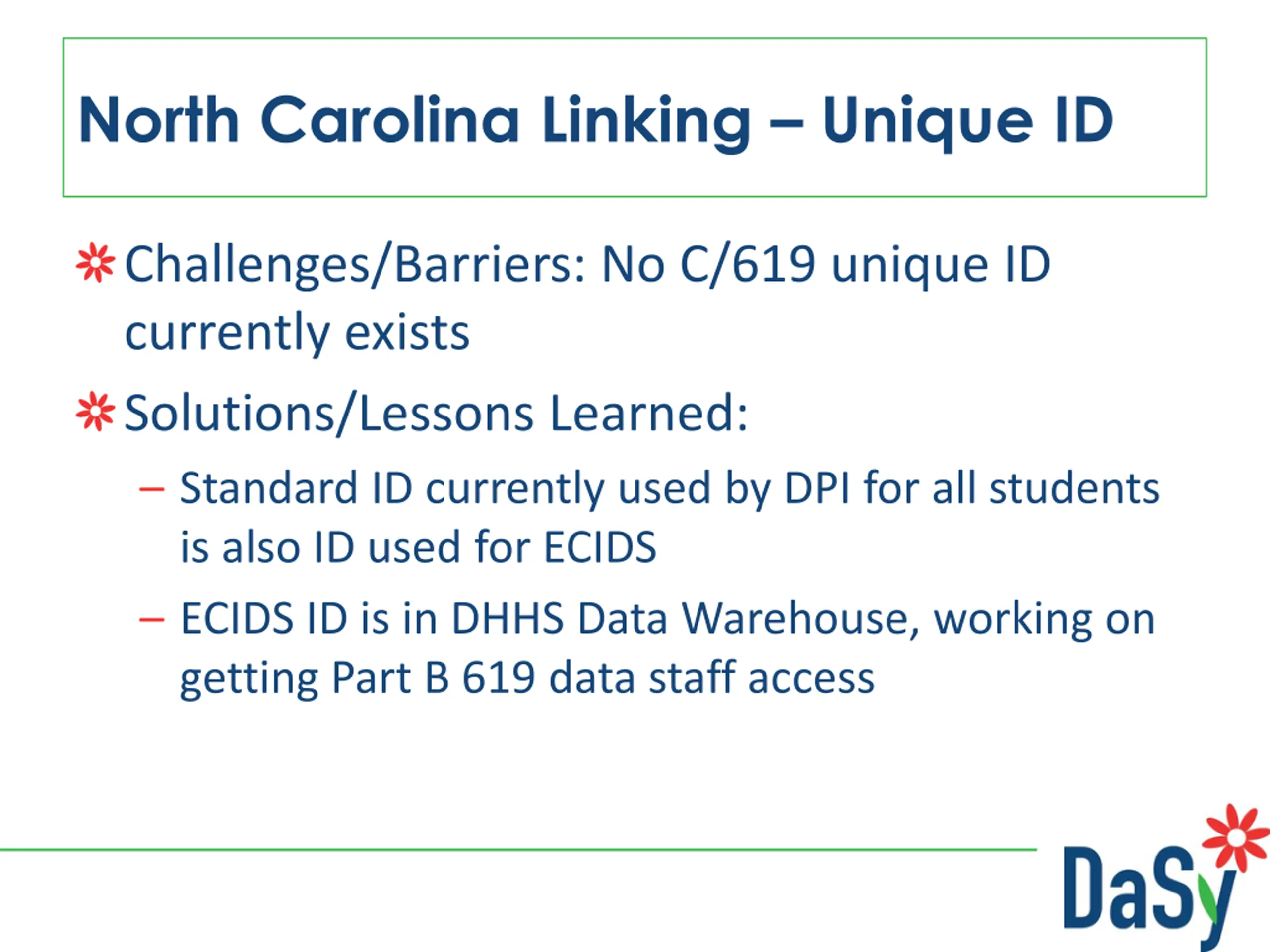 North Carolina Linking – Unique ID

Challenges/Barriers: No C/619 unique ID currently exists

Solutions/Lessons Learned:

– Standard ID currently used by DPI for all students is also ID used for ECIDS

– ECIDS ID is in DHHS Data Warehouse, working on getting Part B 619 data staff access

DaSy